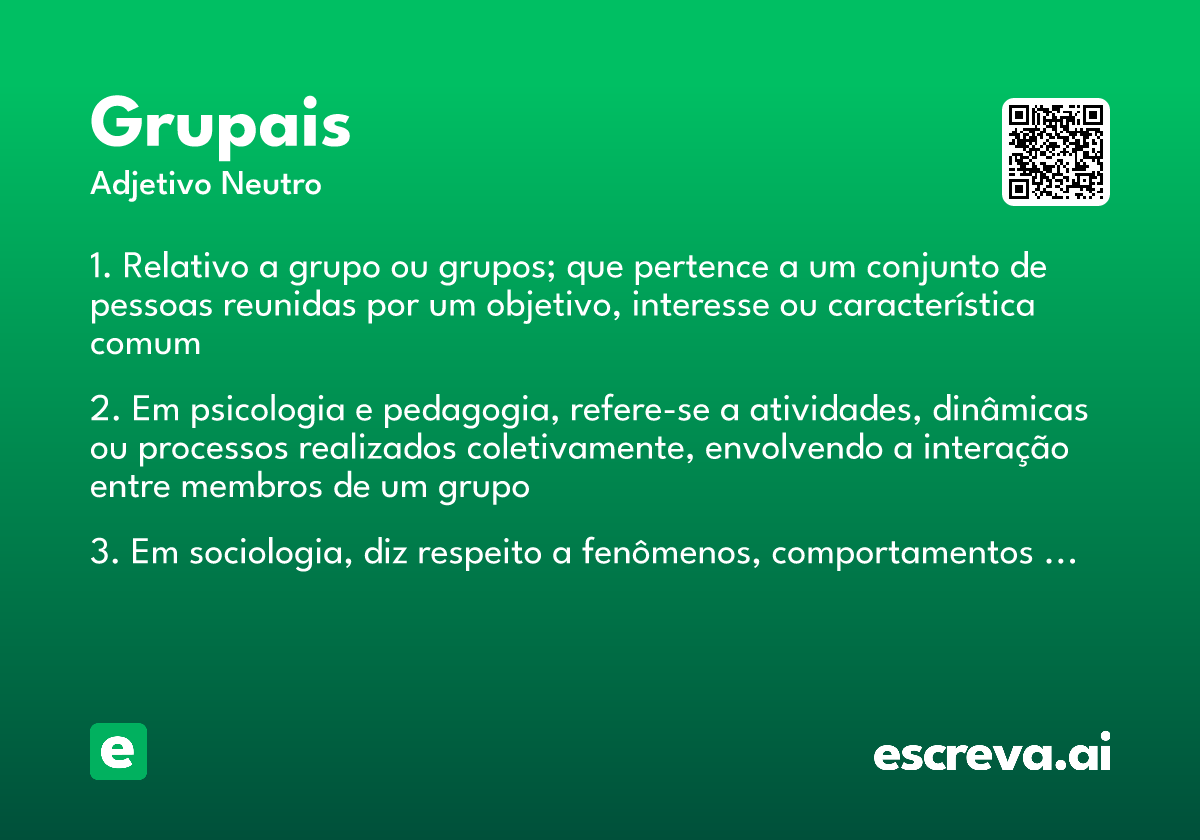 Grupais
Adjetivo Neutro

1. Relativo a grupo ou grupos; que pertence a um conjunto de pessoas reunidas por um objetivo, interesse ou característica comum

2. Em psicologia e pedagogia, refere-se a atividades, dinâmicas ou processos realizados coletivamente, envolvendo a interação entre membros de um grupo

3. Em sociologia, diz respeito a fenômenos, comportamentos ...

e

escreva.ai